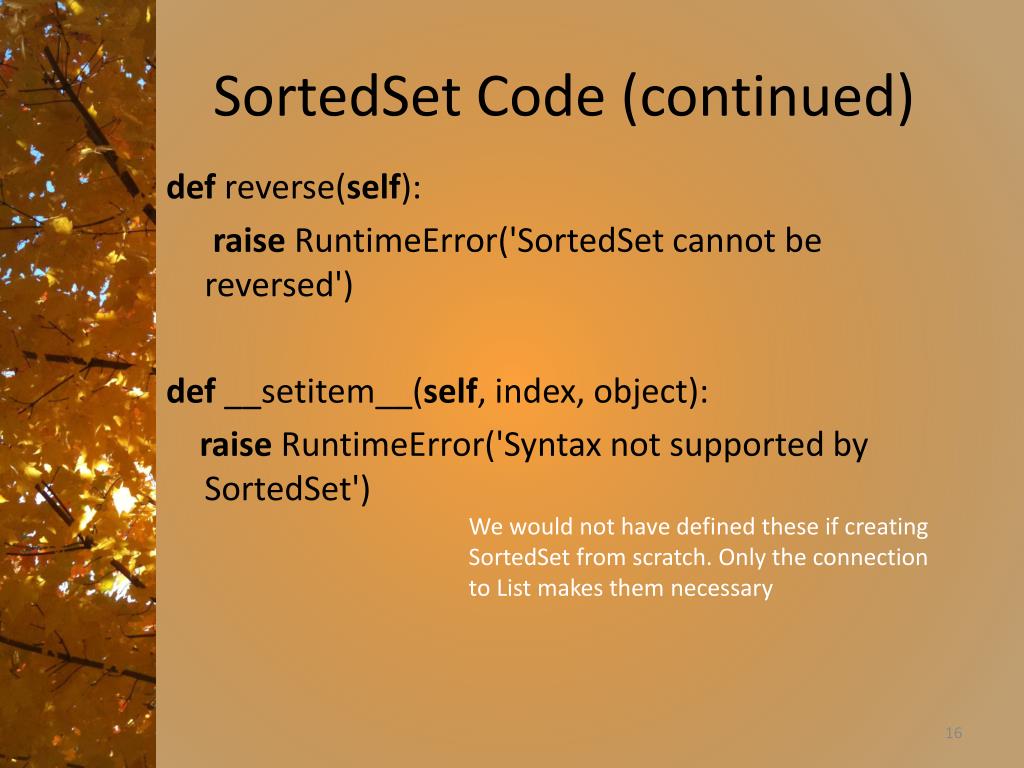 SortedSet Code (continued)

def reverse(self):
raise RuntimeError('SortedSet cannot be reversed')

def __setitem__(self, index, object):
raise RuntimeError('Syntax not supported by SortedSet')

We would not have defined these if creating SortedSet from scratch. Only the connection to List makes them necessary

16